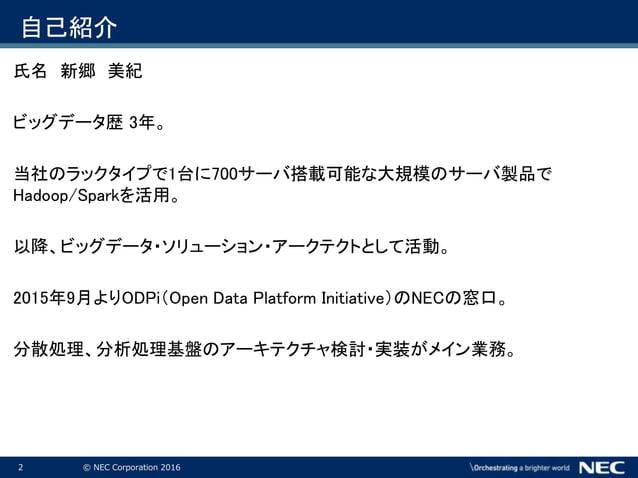 自己紹介

氏名　新郷　美紀

ビッグデータ歴 3年。

当社のラックタイプで1台に700サーバ搭載可能な大規模のサーバ製品でHadoop/Sparkを活用。

以降、ビッグデータ・ソリューション・アークテクトとして活動。

2015年9月よりODPi（Open Data Platform Initiative）のNECの窓口。

分散処理、分析処理基盤のアーキテクチャ検討・実装がメイン業務。

2　© NEC Corporation 2016　\Orchestrating a brighter world　NEC